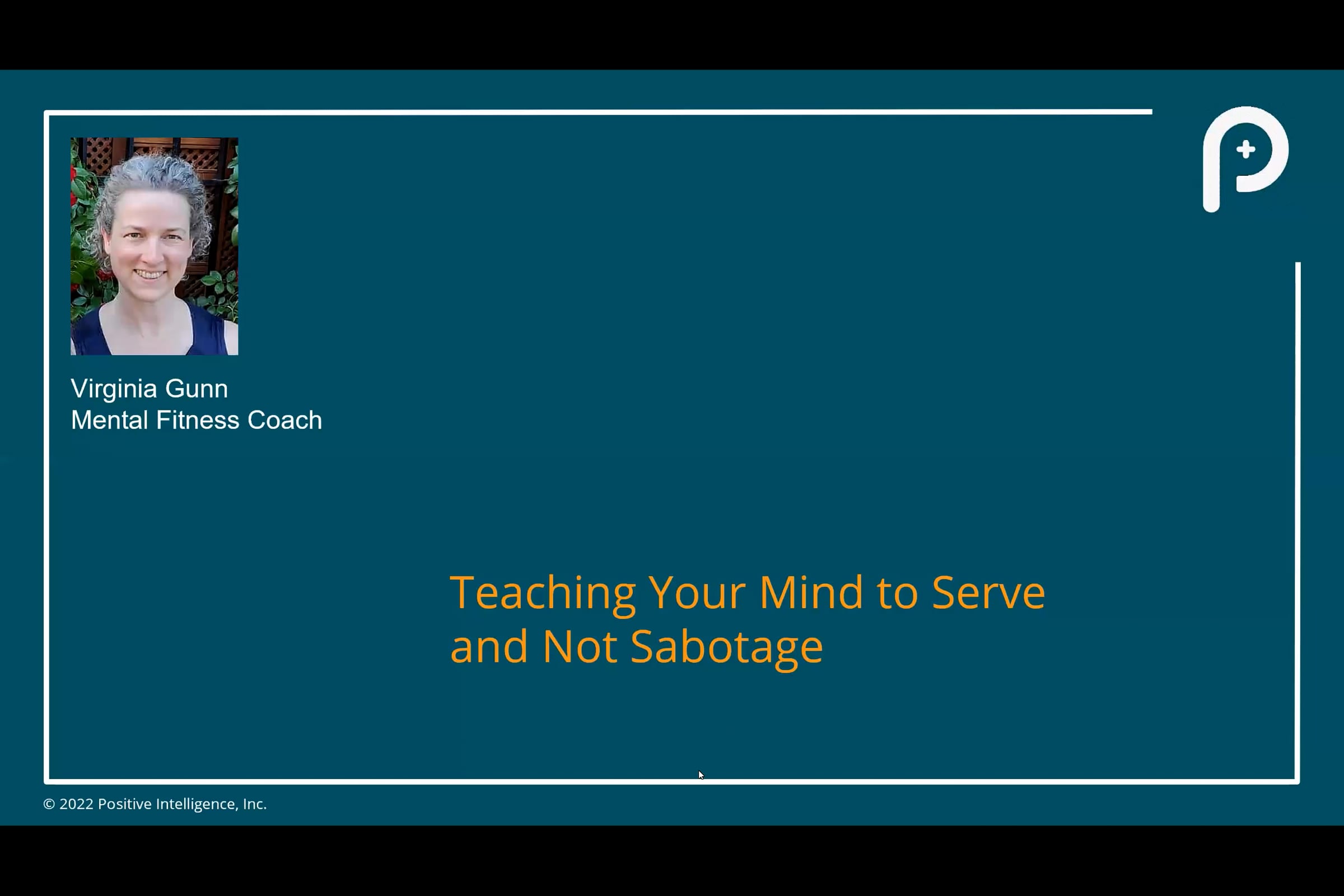 Virginia Gunn
Mental Fitness Coach

Teaching Your Mind to Serve and Not Sabotage

© 2022 Positive Intelligence, Inc.